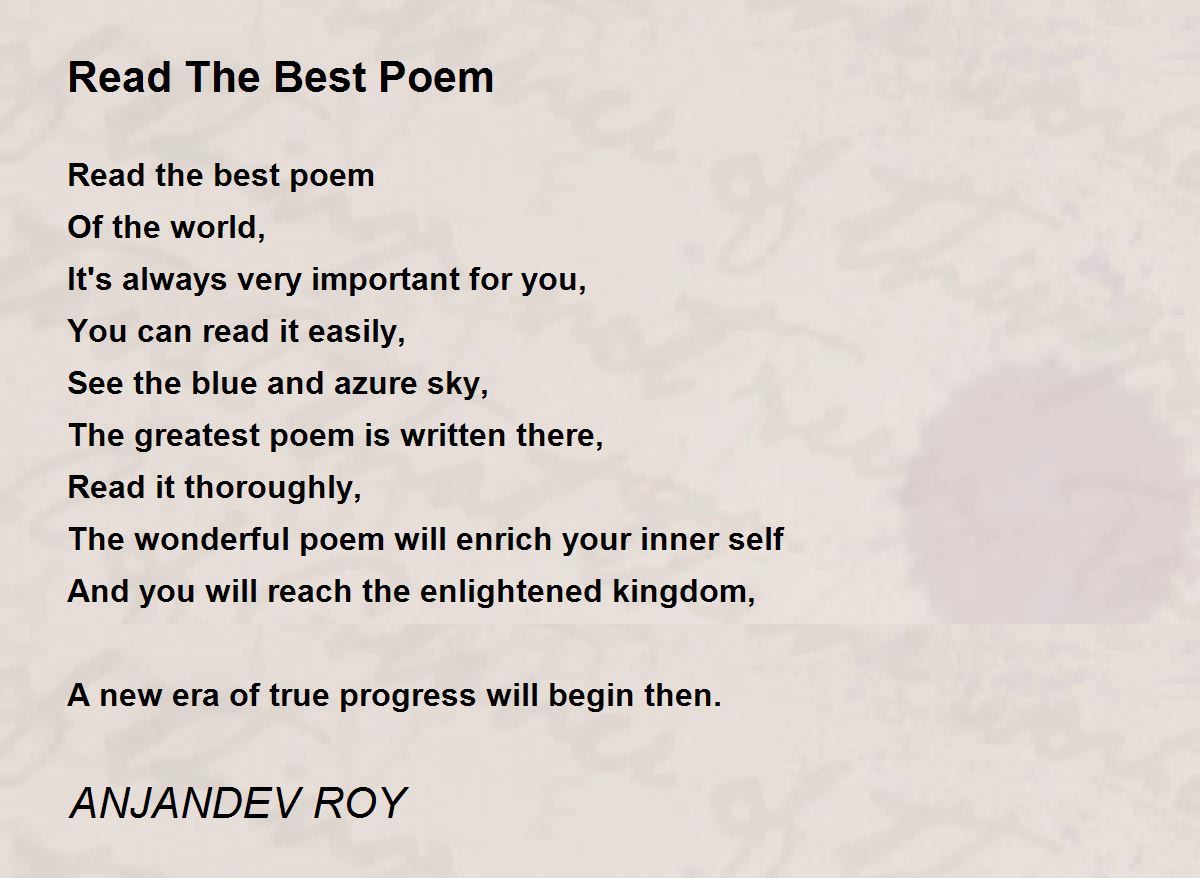 Read The Best Poem

Read the best poem
Of the world,
It's always very important for you,
You can read it easily,
See the blue and azure sky,
The greatest poem is written there,
Read it thoroughly,
The wonderful poem will enrich your inner self
And you will reach the enlightened kingdom,

A new era of true progress will begin then.

ANJANDEV ROY